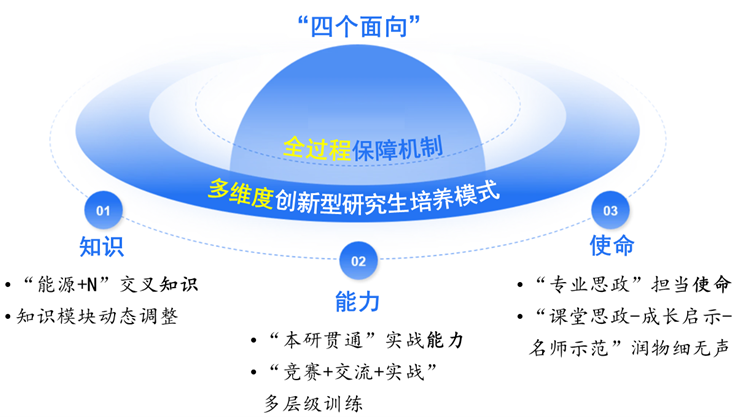 “四个面向”

全过程保障机制

多维度创新型研究生培养模式

01
知识
• “能源+N”交叉知识
• 知识模块动态调整

02
能力
• “本研贯通”实战能力
• “竞赛+交流+实战”多层级训练

03
使命
• “专业思政”担当使命
• “课堂思政-成长启示-名师示范”润物细无声